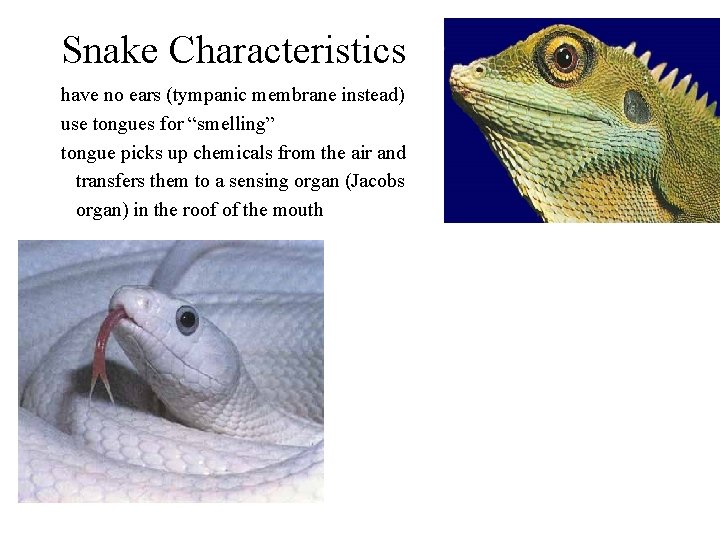 Snake Characteristics

have no ears (tympanic membrane instead)

use tongues for “smelling”

tongue picks up chemicals from the air and transfers them to a sensing organ (Jacobs organ) in the roof of the mouth